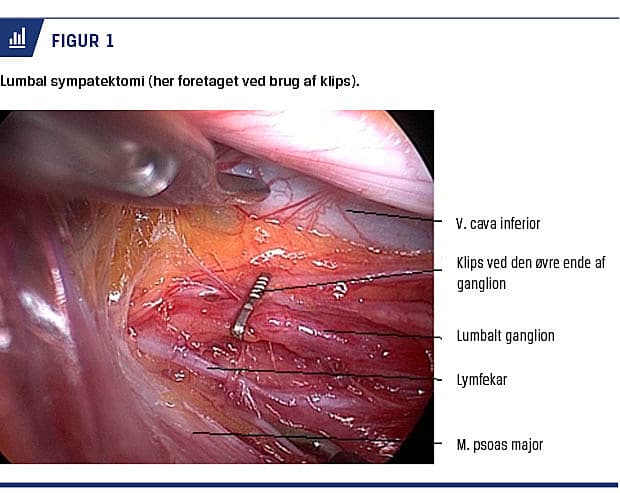 FIGUR 1

Lumbal sympatektomi (her foretaget ved brug af klips).

V. cava inferior

Klips ved den øvre ende af ganglion

Lumbalt ganglion

Lymfekar

M. psoas major